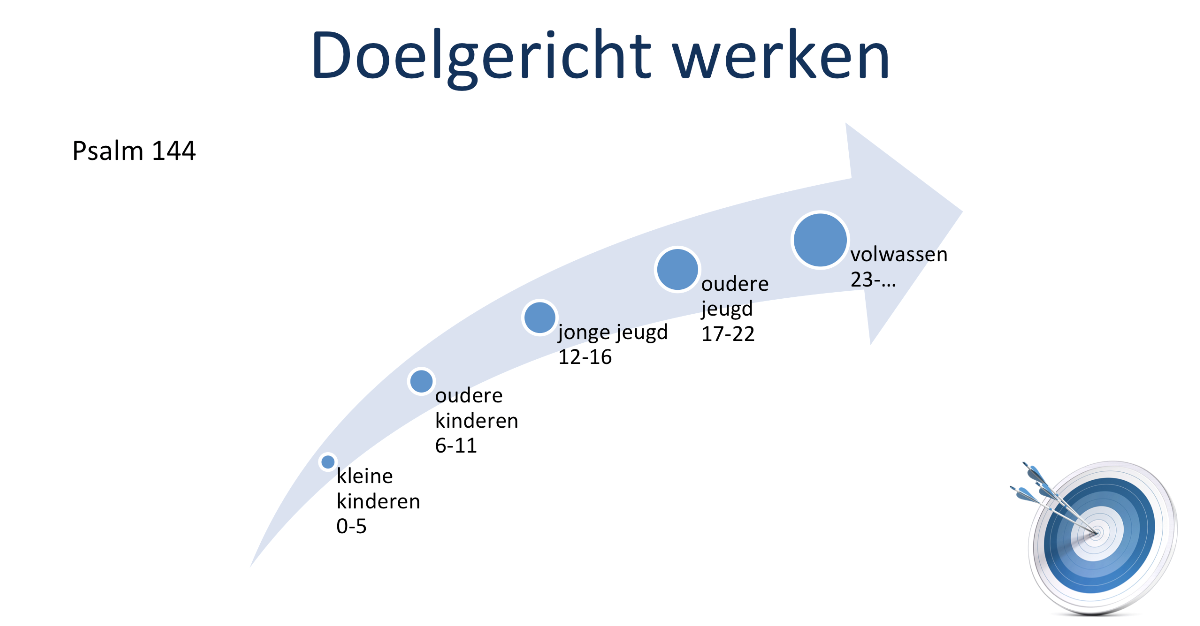 Doelgericht werken

Psalm 144

kleine kinderen 0-5

oudere kinderen 6-11

jonge jeugd 12-16

oudere jeugd 17-22

volwassen 23-…